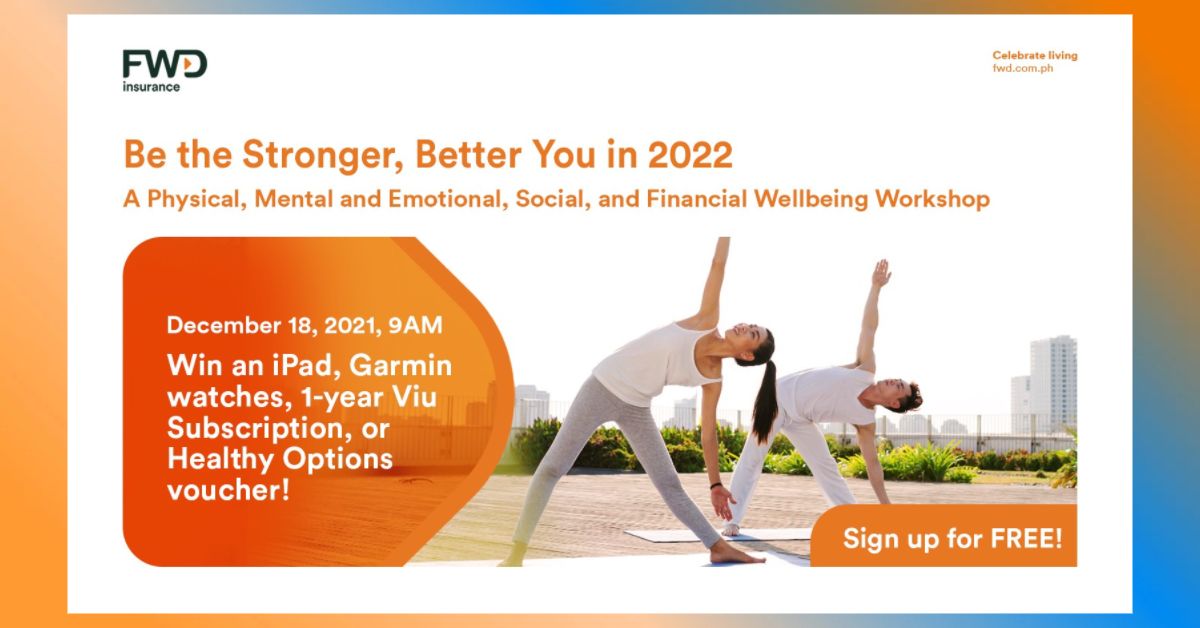 FWD
insurance

Celebrate living
fwd.com.ph

Be the Stronger, Better You in 2022

A Physical, Mental and Emotional, Social, and Financial Wellbeing Workshop

December 18, 2021, 9AM

Win an iPad, Garmin watches, 1-year Viu Subscription, or Healthy Options voucher!

Sign up for FREE!